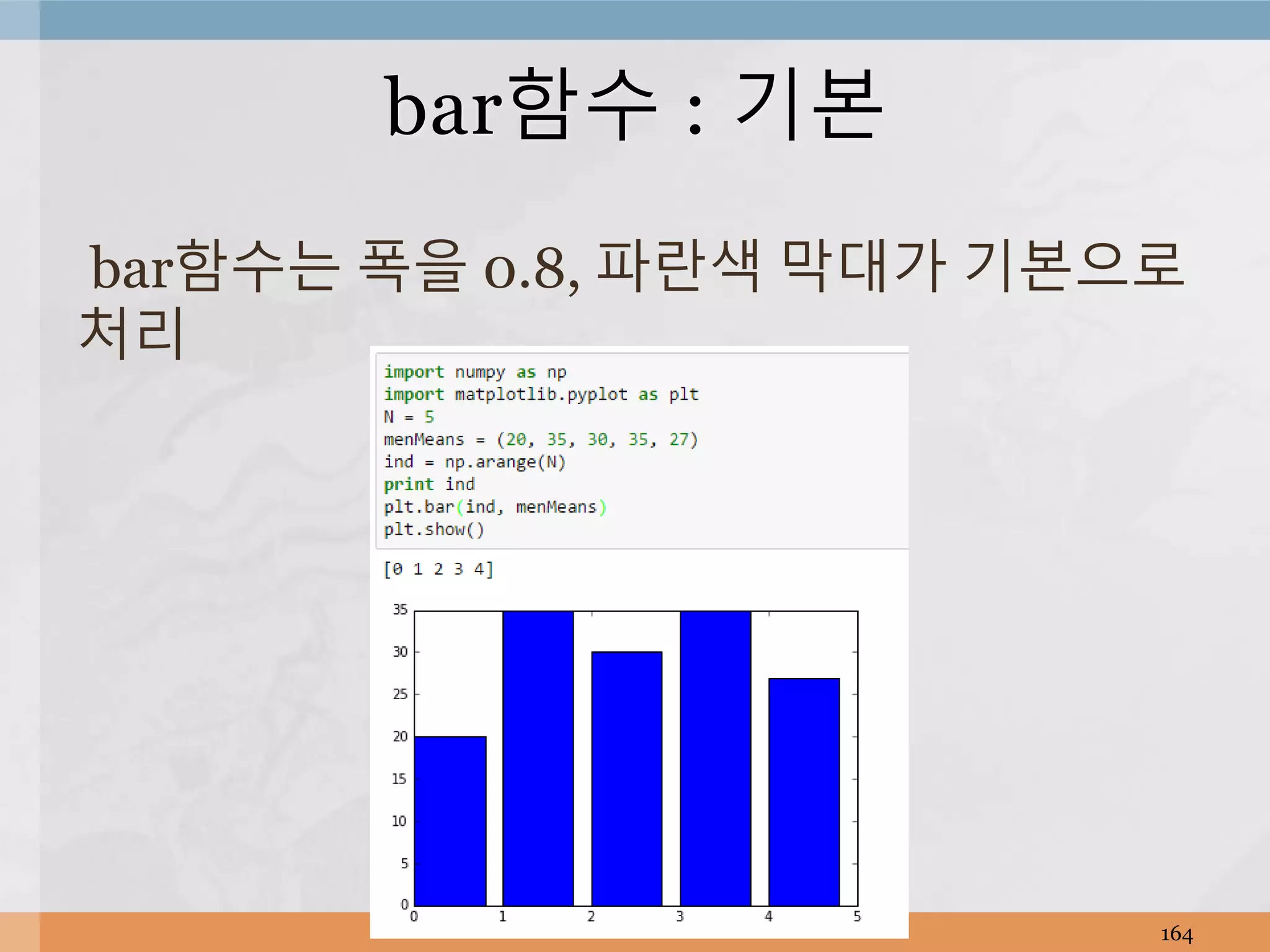 bar함수 : 기본

bar함수는 폭을 0.8, 파란색 막대가 기본으로 처리

import numpy as np
import matplotlib.pyplot as plt
N = 5
menMeans = (20, 35, 30, 35, 27)
ind = np.arange(N)
print ind
plt.bar(ind, menMeans)
plt.show()

[0 1 2 3 4]

35
30
25
20
15
10
5
0
0
1
2
3
4
5

164